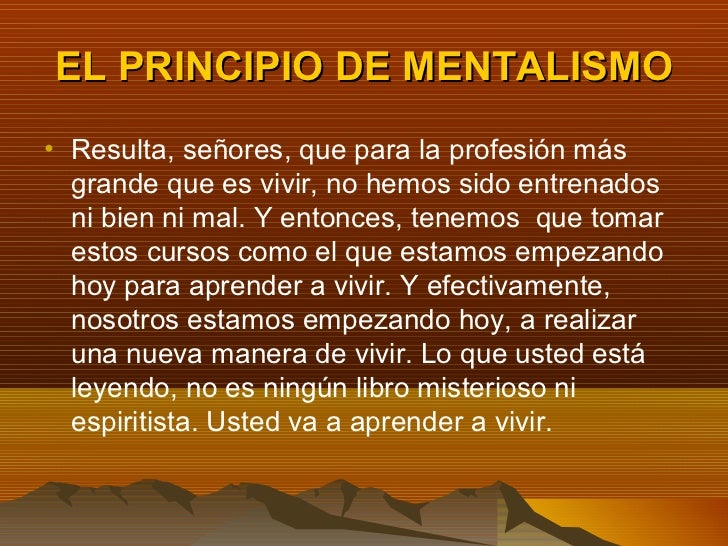 EL PRINCIPIO DE MENTALISMO

• Resulta, señores, que para la profesión más grande que es vivir, no hemos sido entrenados ni bien ni mal. Y entonces, tenemos que tomar estos cursos como el que estamos empezando hoy para aprender a vivir. Y efectivamente, nosotros estamos empezando hoy, a realizar una nueva manera de vivir. Lo que usted está leyendo, no es ningún libro misterioso ni espiritista. Usted va a aprender a vivir.